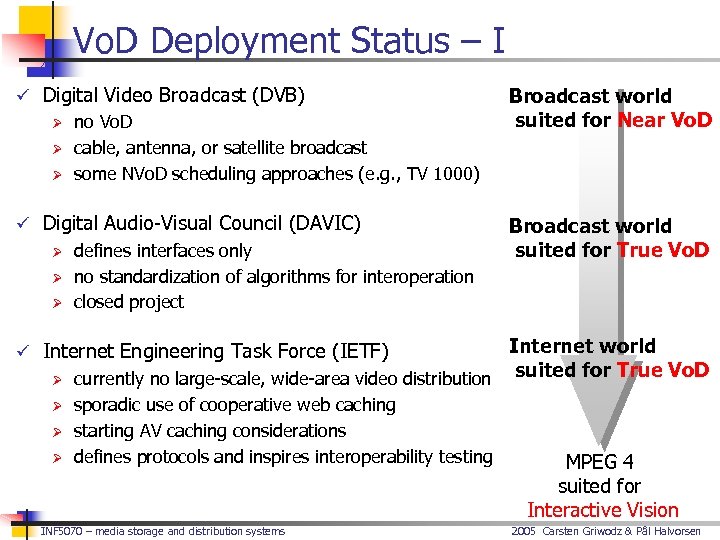 VoD Deployment Status – I

✓ Digital Video Broadcast (DVB)
 ➢ no VoD
 ➢ cable, antenna, or satellite broadcast
 ➢ some NVoD scheduling approaches (e.g., TV 1000)

✓ Digital Audio-Visual Council (DAVIC)
 ➢ defines interfaces only
 ➢ no standardization of algorithms for interoperation
 ➢ closed project

✓ Internet Engineering Task Force (IETF)
 ➢ currently no large-scale, wide-area video distribution
 ➢ sporadic use of cooperative web caching
 ➢ starting AV caching considerations
 ➢ defines protocols and inspires interoperability testing

Broadcast world suited for Near VoD

Broadcast world suited for True VoD

Internet world suited for True VoD

MPEG 4 suited for Interactive Vision

INF5070 – media storage and distribution systems

2005 Carsten Griwodz & Pål Halvorsen